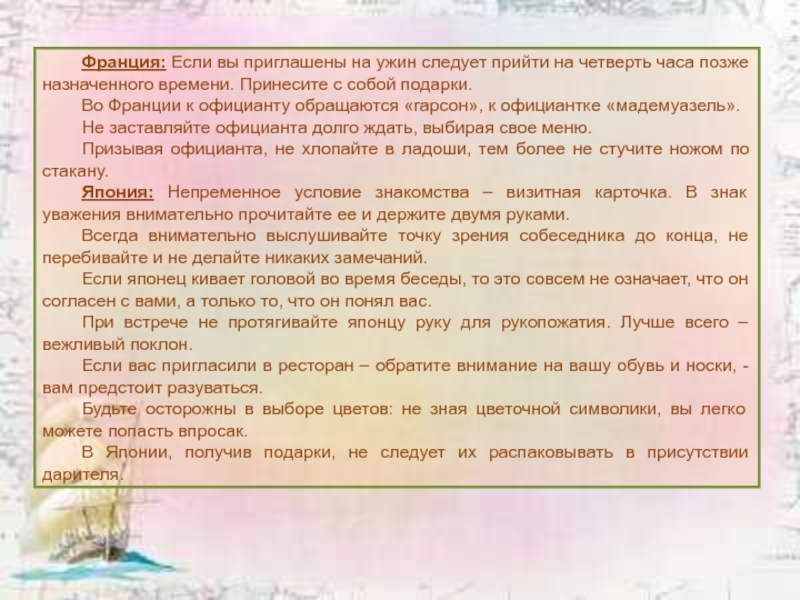 Франция: Если вы приглашены на ужин следует прийти на четверть часа позже назначенного времени. Принесите с собой подарки.

Во Франции к официанту обращаются «гарсон», к официантке «мадемуазель».

Не заставляйте официанта долго ждать, выбирая свое меню.

Призывая официанта, не хлопайте в ладоши, тем более не стучите ножом по стакану.

Япония: Непременное условие знакомства – визитная карточка. В знак уважения внимательно прочитайте ее и держите двумя руками.

Всегда внимательно выслушивайте точку зрения собеседника до конца, не перебивайте и не делайте никаких замечаний.

Если японец кивает головой во время беседы, то это совсем не означает, что он согласен с вами, а только то, что он понял вас.

При встрече не протягивайте японцу руку для рукопожатия. Лучше всего – вежливый поклон.

Если вас пригласили в ресторан – обратите внимание на вашу обувь и носки, - вам предстоит разуваться.

Будьте осторожны в выборе цветов: не зная цветочной символики, вы легко можете попасть впросак.

В Японии, получив подарки, не следует их распаковывать в присутствии дарителя.